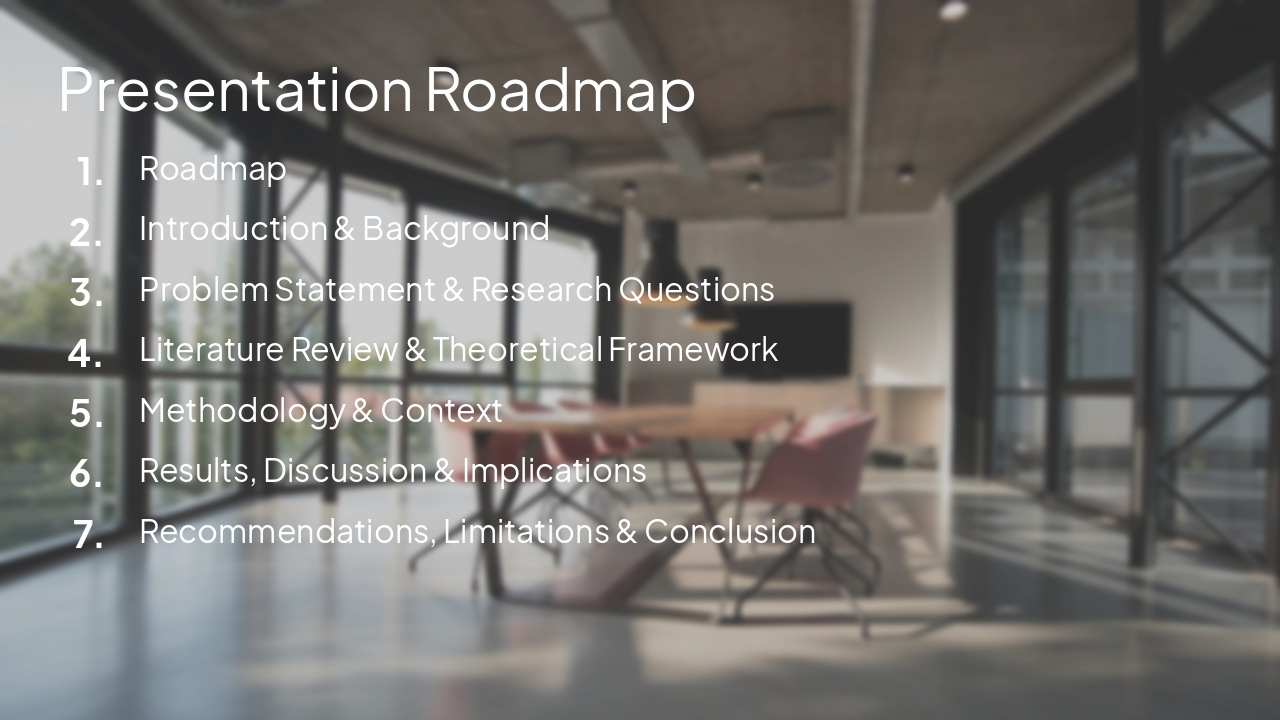 Presentation Roadmap

1. Roadmap
2. Introduction & Background
3. Problem Statement & Research Questions
4. Literature Review & Theoretical Framework
5. Methodology & Context
6. Results, Discussion & Implications
7. Recommendations, Limitations & Conclusion